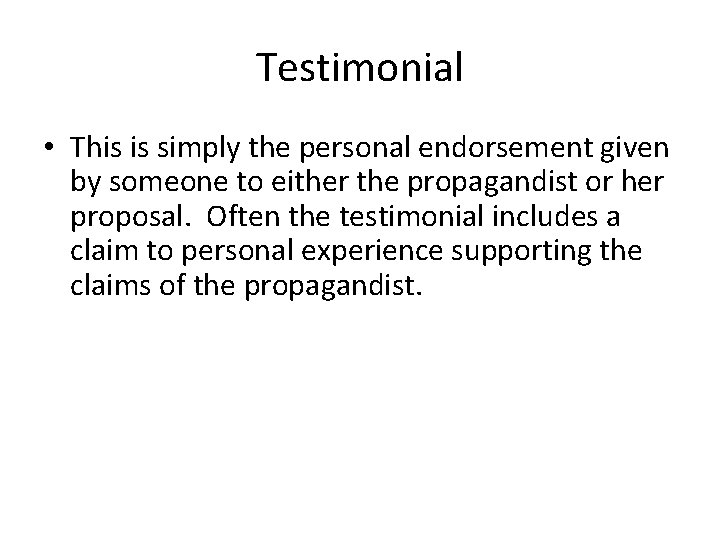 Testimonial

• This is simply the personal endorsement given by someone to either the propagandist or her proposal. Often the testimonial includes a claim to personal experience supporting the claims of the propagandist.